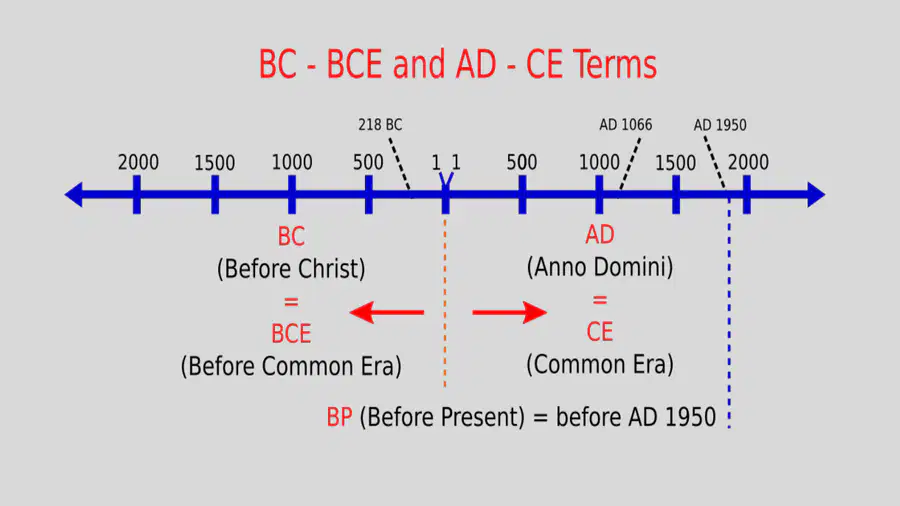 BC - BCE and AD - CE Terms

218 BC

AD 1066

AD 1950

2000 1500 1000 500 1 1 500 1000 1500 2000

BC
(Before Christ)
=
BCE
(Before Common Era)

AD
(Anno Domini)
=
CE
(Common Era)

BP (Before Present) = before AD 1950